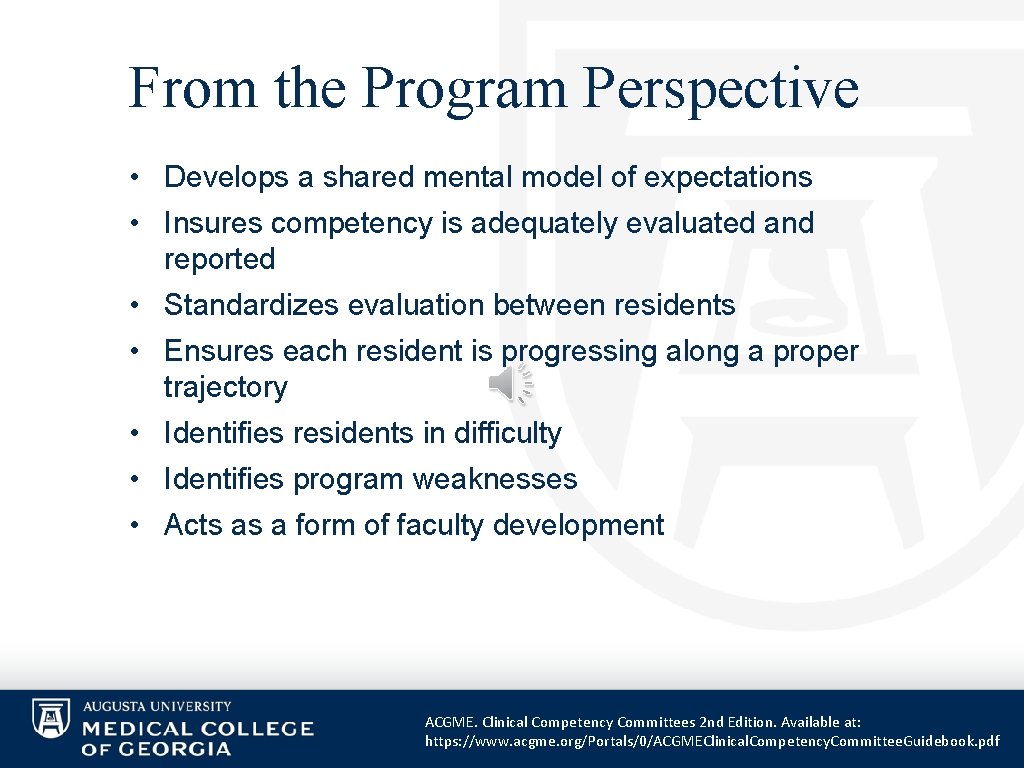 From the Program Perspective

• Develops a shared mental model of expectations
• Insures competency is adequately evaluated and reported
• Standardizes evaluation between residents
• Ensures each resident is progressing along a proper trajectory
• Identifies residents in difficulty
• Identifies program weaknesses
• Acts as a form of faculty development

AUGUSTA UNIVERSITY
MEDICAL COLLEGE OF GEORGIA

ACGME. Clinical Competency Committees 2nd Edition. Available at: https://www.acgme.org/Portals/0/ACGMEClinicalCompetencyCommitteeGuidebook.pdf